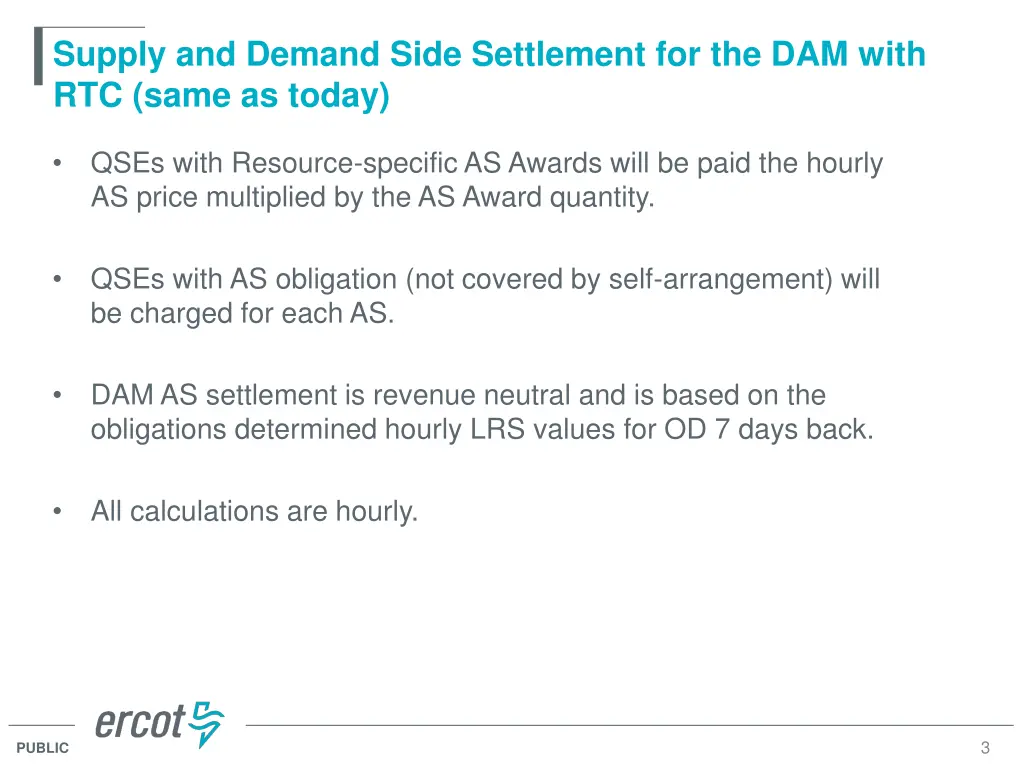 Supply and Demand Side Settlement for the DAM with RTC (same as today)

• QSEs with Resource-specific AS Awards will be paid the hourly AS price multiplied by the AS Award quantity.

• QSEs with AS obligation (not covered by self-arrangement) will be charged for each AS.

• DAM AS settlement is revenue neutral and is based on the obligations determined hourly LRS values for OD 7 days back.

• All calculations are hourly.

ercot

PUBLIC

3